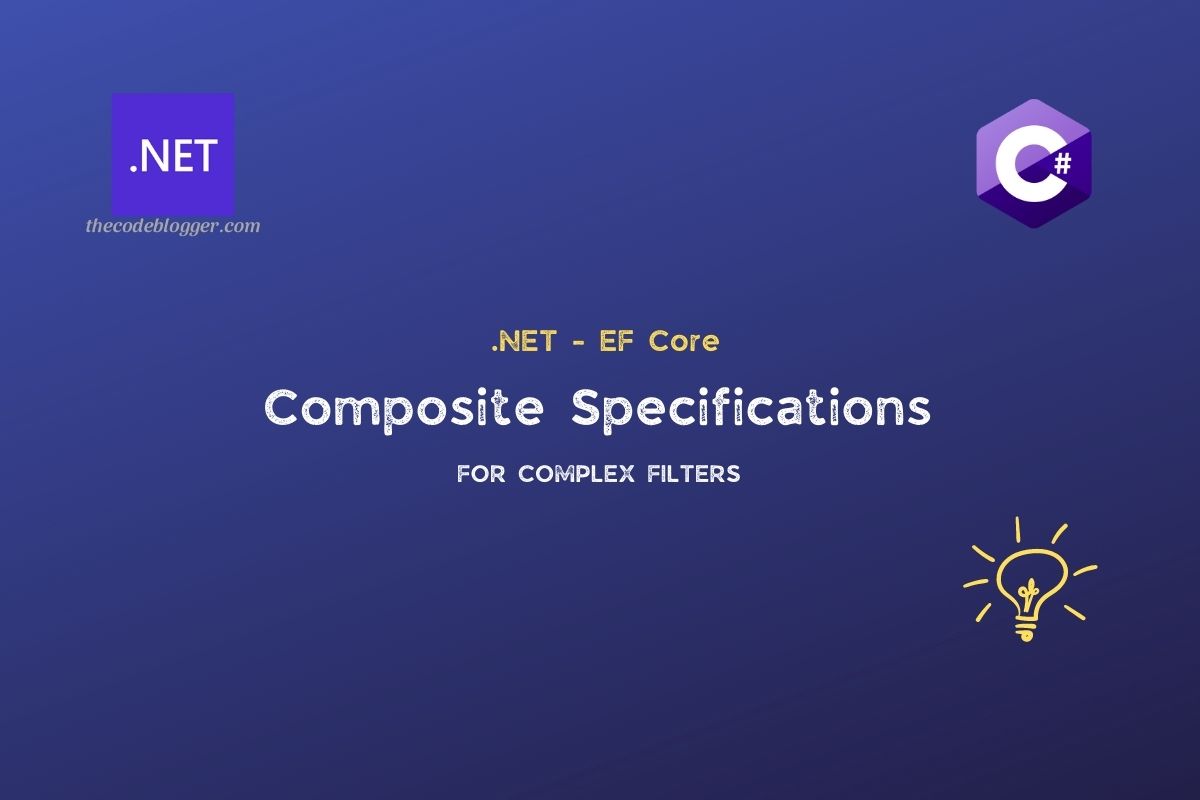 .NET

thecodeblogger.com

C#

.NET - EF Core

Composite Specifications

FOR COMPLEX FILTERS